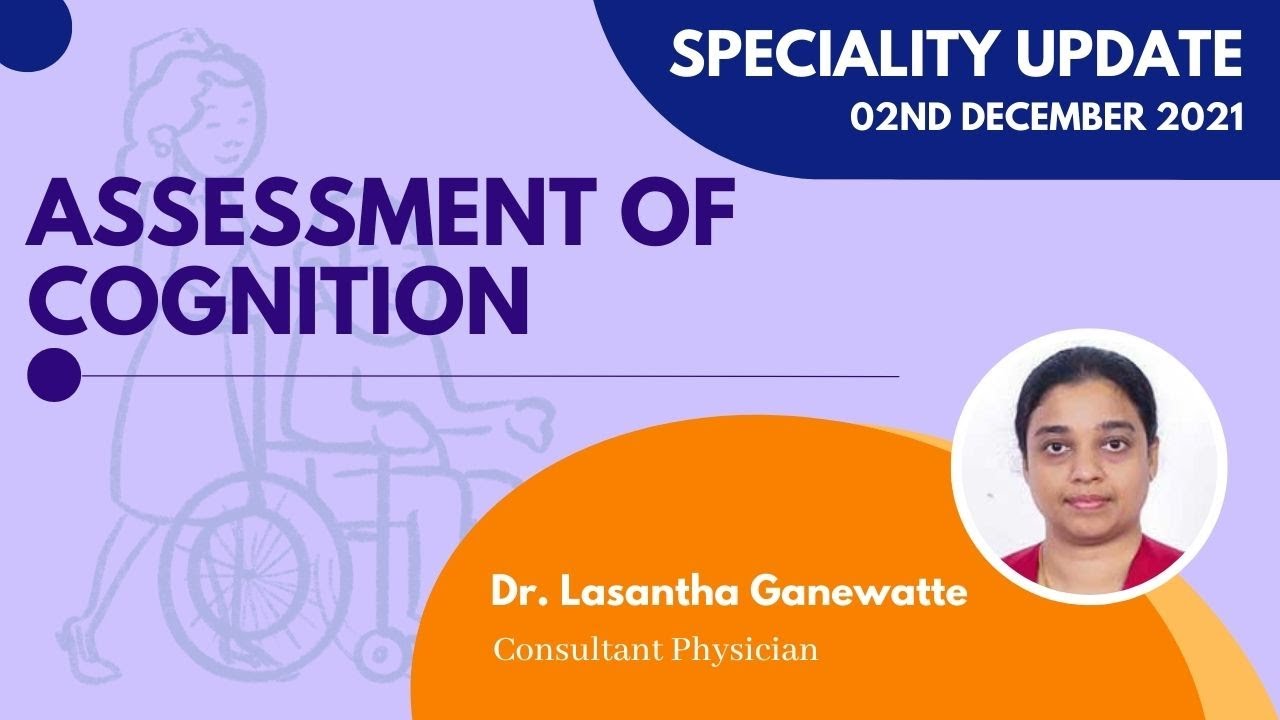 SPECIALITY UPDATE
02ND DECEMBER 2021

ASSESSMENT OF COGNITION

Dr. Lasantha Ganewatte
Consultant Physician